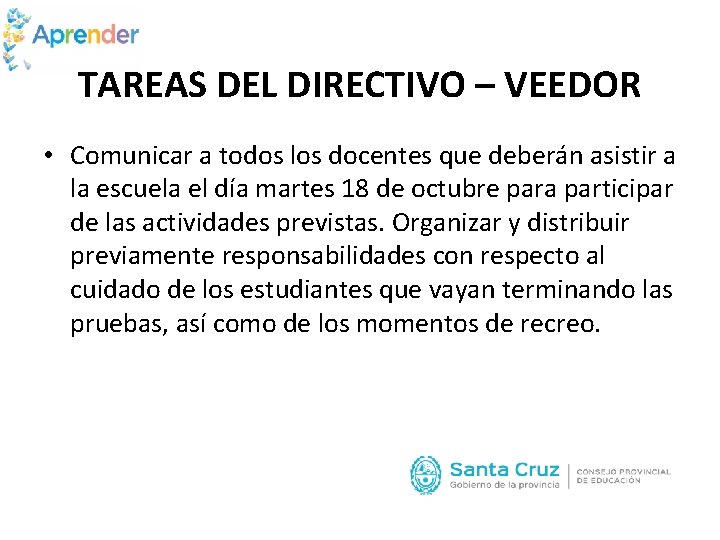 Aprender

TAREAS DEL DIRECTIVO – VEEDOR

• Comunicar a todos los docentes que deberán asistir a la escuela el día martes 18 de octubre para participar de las actividades previstas. Organizar y distribuir previamente responsabilidades con respecto al cuidado de los estudiantes que vayan terminando las pruebas, así como de los momentos de recreo.

Santa Cruz
Gobierno de la provincia
CONSEJO PROVINCIAL DE EDUCACIÓN